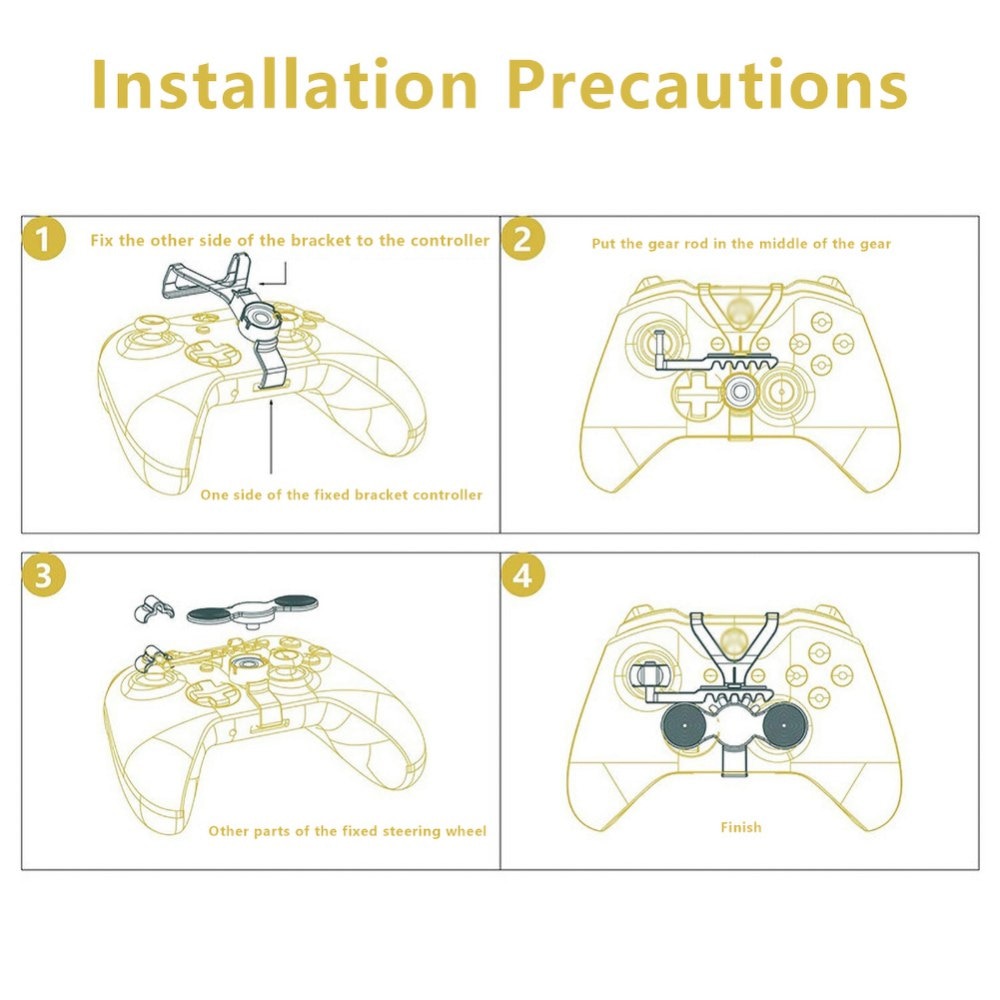 Installation Precautions

1 Fix the other side of the bracket to the controller

One side of the fixed bracket controller

2 Put the gear rod in the middle of the gear

3

Other parts of the fixed steering wheel

4

Finish